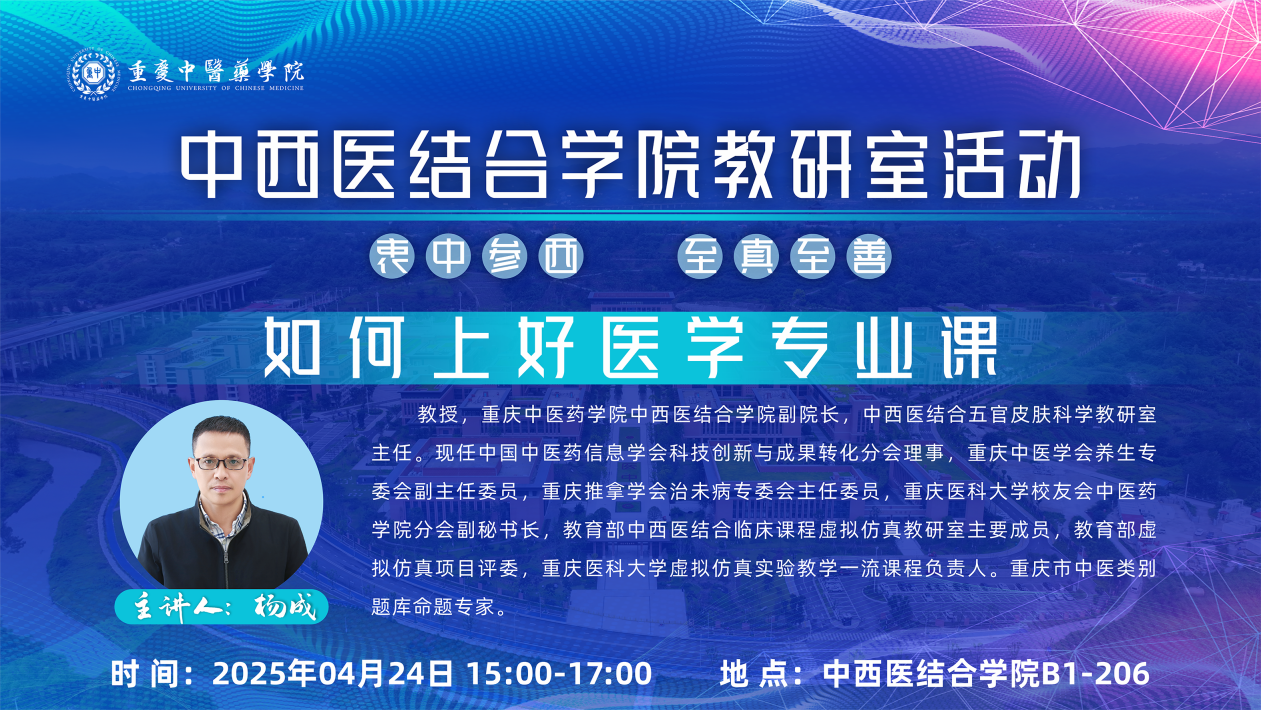 重慶中醫藥學院
CHONGQING UNIVERSITY OF CHINESE MEDICINE

中西医结合学院教研室活动

衷中参西　至真至善

如何上好医学专业课

教授，重庆中医药学院中西医结合学院副院长，中西医结合五官皮肤科学教研室主任。现任中国中医药信息学会科技创新与成果转化分会理事，重庆中医学会养生专委会副主任委员，重庆推拿学会治未病专委会主任委员，重庆医科大学校友会中医药学院分会副秘书长，教育部中西医结合临床课程虚拟仿真教研室主要成员，教育部虚拟仿真项目评委，重庆医科大学虚拟仿真实验教学一流课程负责人。重庆市中医类别题库命题专家。

主讲人：杨成

时 间：2025年04月24日 15:00-17:00　地 点：中西医结合学院B1-206